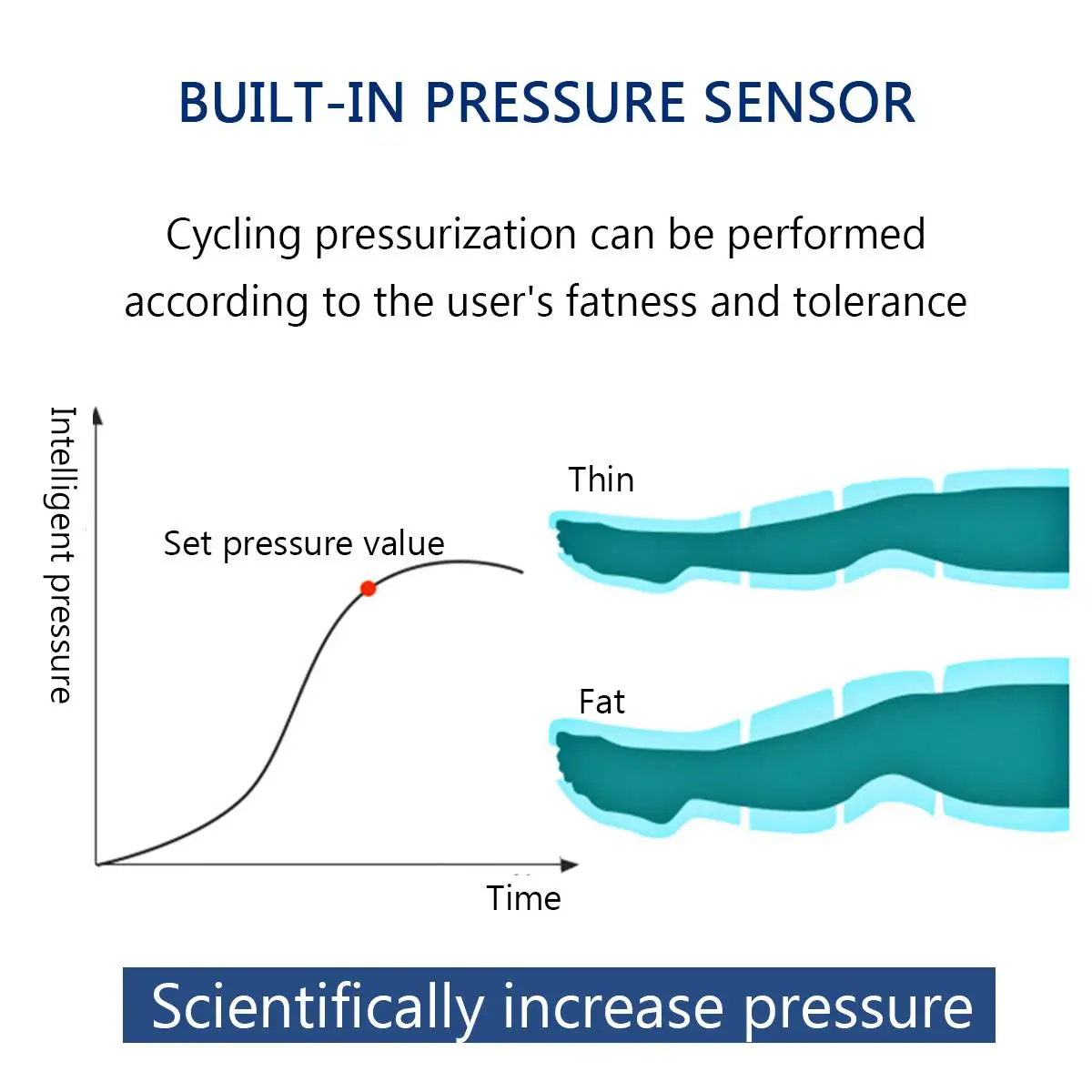 BUILT-IN PRESSURE SENSOR

Cycling pressurization can be performed according to the user's fatness and tolerance

Intelligent pressure

Set pressure value

Time

Thin

Fat

Scientifically increase pressure